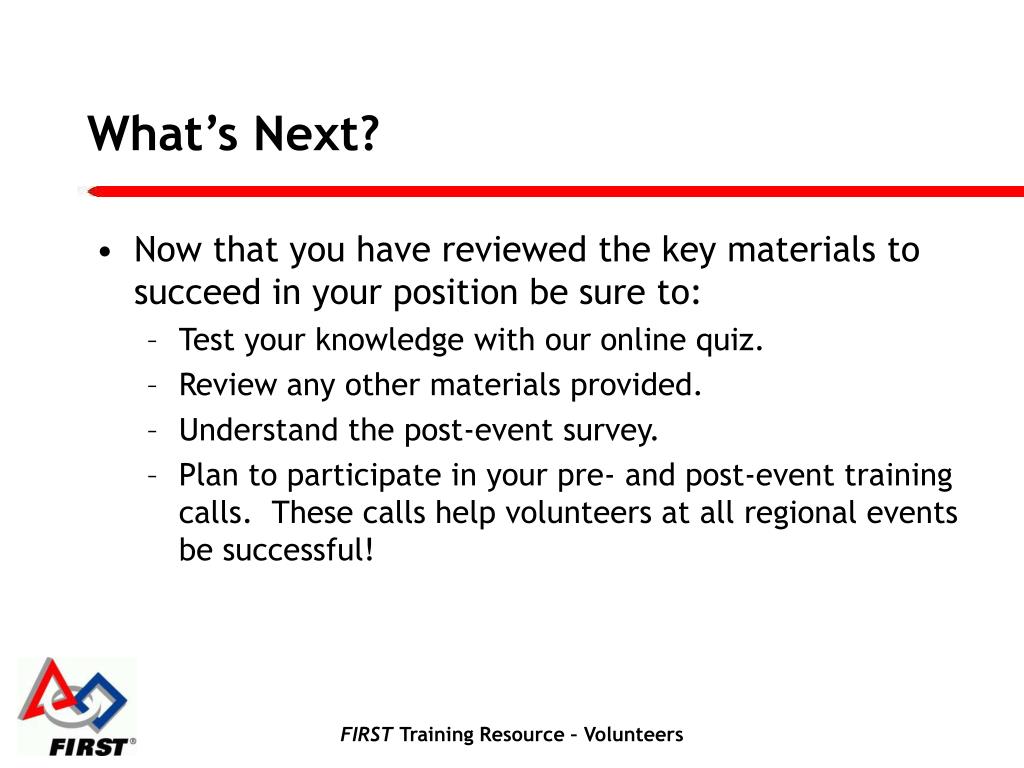 What’s Next?

• Now that you have reviewed the key materials to succeed in your position be sure to:
– Test your knowledge with our online quiz.
– Review any other materials provided.
– Understand the post-event survey.
– Plan to participate in your pre- and post-event training calls. These calls help volunteers at all regional events be successful!

FIRST®

FIRST Training Resource – Volunteers